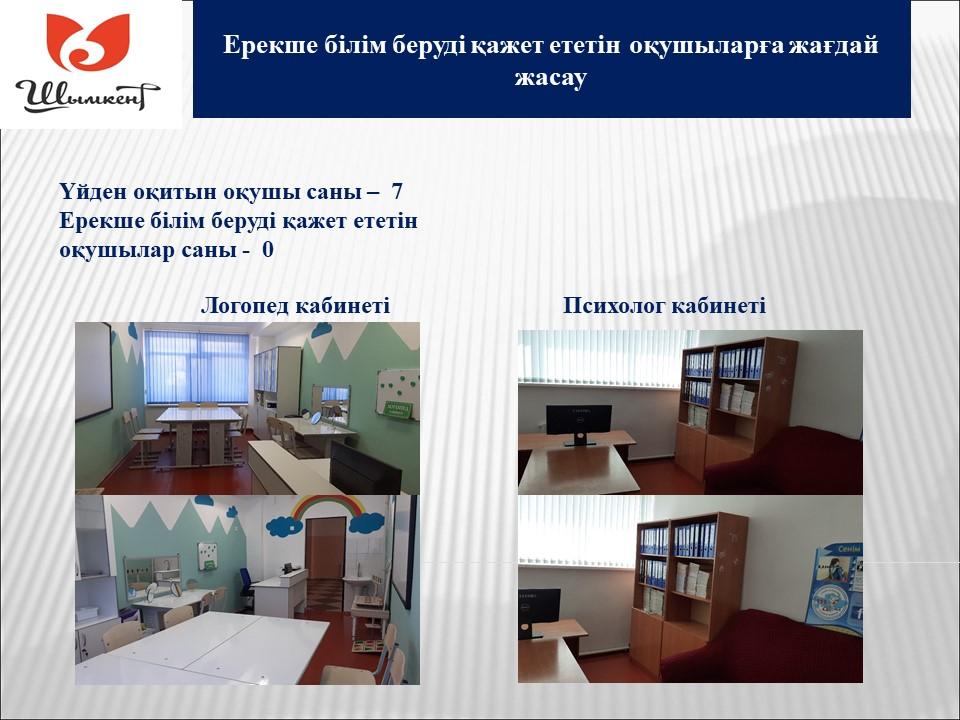 Шымкент

Ерекше білім беруді қажет ететін оқушыларға жағдай жасау

Үйден оқитын оқушы саны – 7
Ерекше білім беруді қажет ететін оқушылар саны - 0

Логопед кабинеті

Психолог кабинеті

Сенім